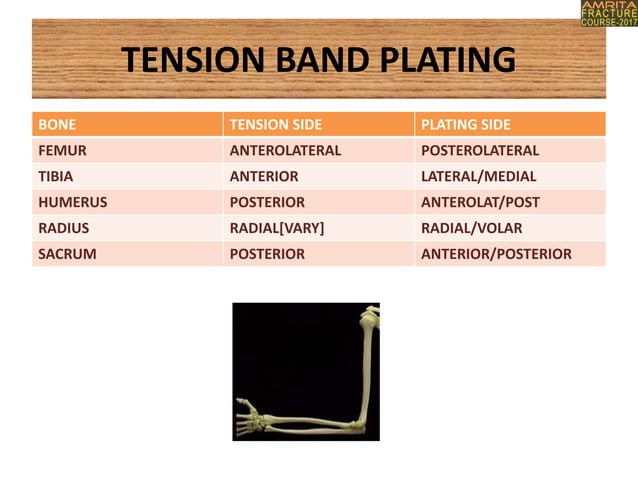 AMRITA
FRACTURE
COURSE-2017

TENSION BAND PLATING

| BONE | TENSION SIDE | PLATING SIDE |
|---|---|---|
| FEMUR | ANTEROLATERAL | POSTEROLATERAL |
| TIBIA | ANTERIOR | LATERAL/MEDIAL |
| HUMERUS | POSTERIOR | ANTEROLAT/POST |
| RADIUS | RADIAL[VARY] | RADIAL/VOLAR |
| SACRUM | POSTERIOR | ANTERIOR/POSTERIOR |